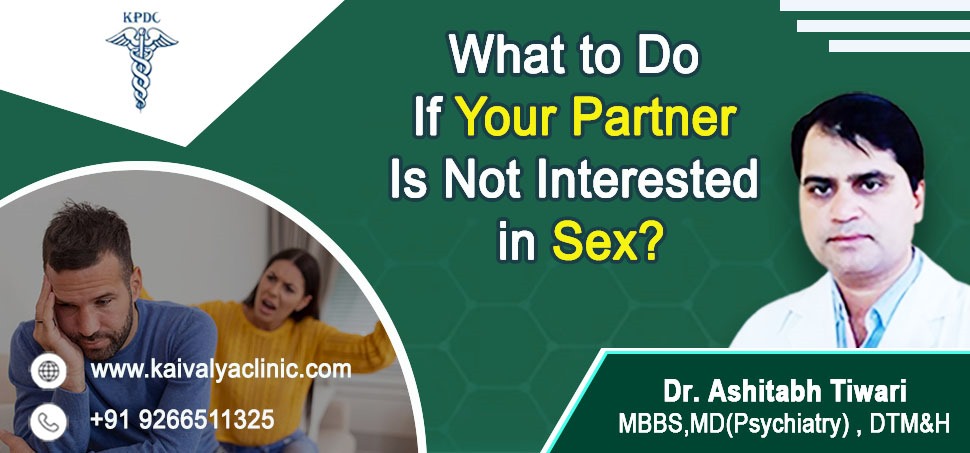 KPDC

What to Do If Your Partner Is Not Interested in Sex?

www.kaivalyaclinic.com

+91 9266511325

Dr. Ashitabh Tiwari
MBBS,MD(Psychiatry) , DTM&H